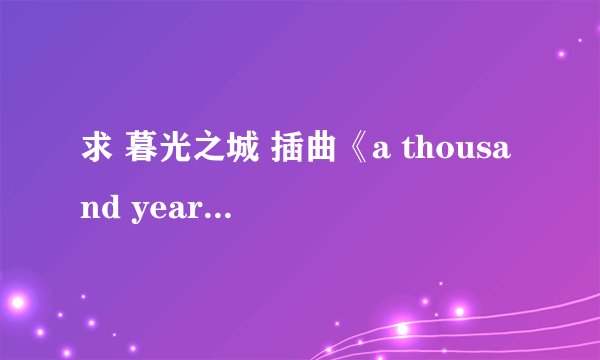 求 暮光之城 插曲《a thousand year...